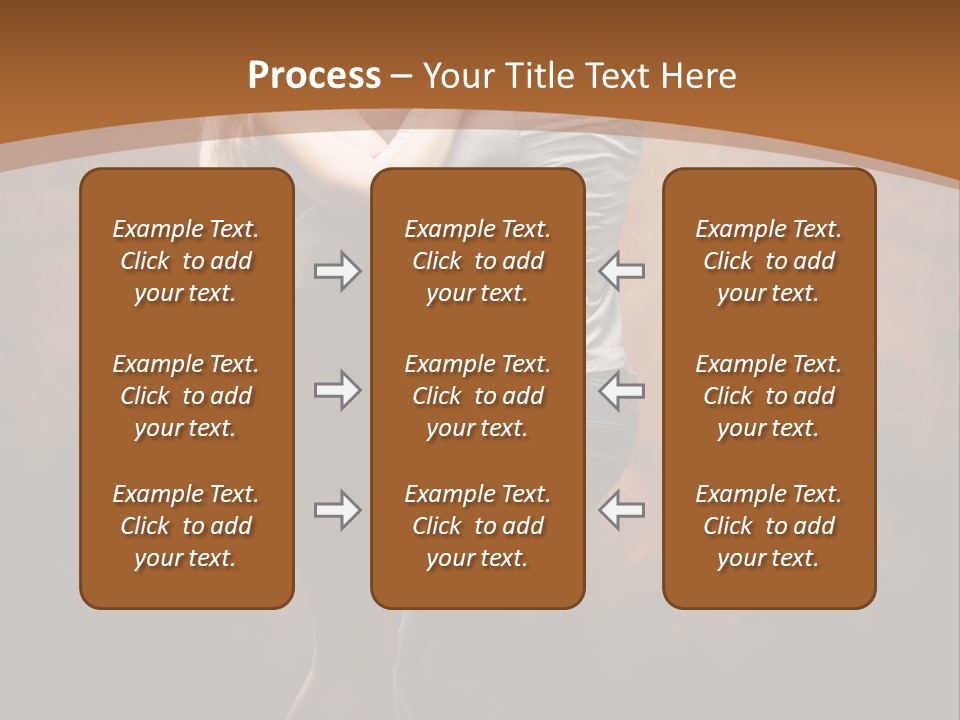 Process – Your Title Text Here

Example Text. Click to add your text.

Example Text. Click to add your text.

Example Text. Click to add your text.

Example Text. Click to add your text.

Example Text. Click to add your text.

Example Text. Click to add your text.

Example Text. Click to add your text.

Example Text. Click to add your text.

Example Text. Click to add your text.